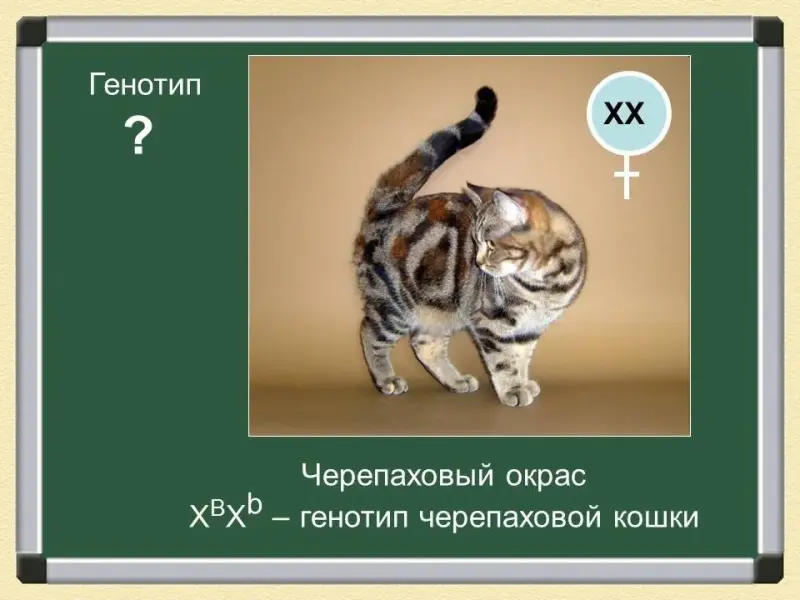 Генотип

?

XX

Черепаховый окрас

$X^BX^b$ – генотип черепаховой кошки